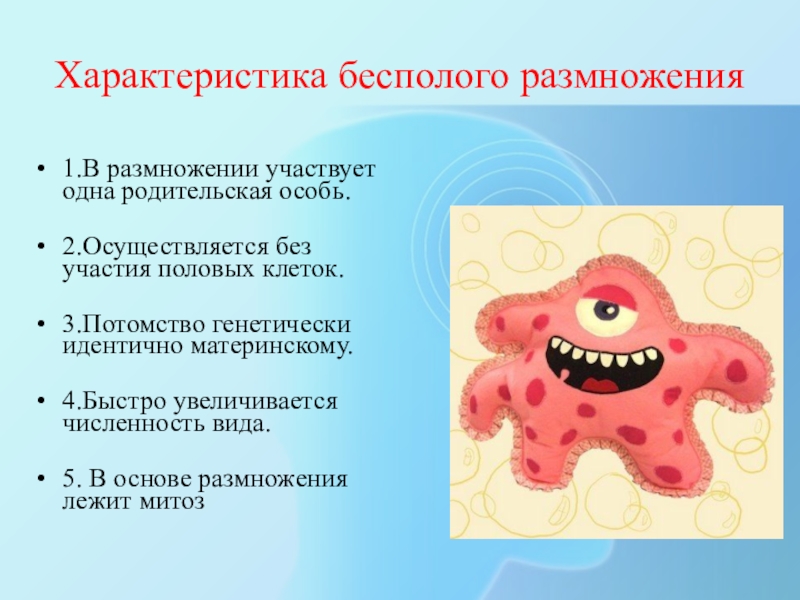 Характеристика бесполого размножения

• 1.В размножении участвует одна родительская особь.

• 2.Осуществляется без участия половых клеток.

• 3.Потомство генетически идентично материнскому.

• 4.Быстро увеличивается численность вида.

• 5. В основе размножения лежит митоз